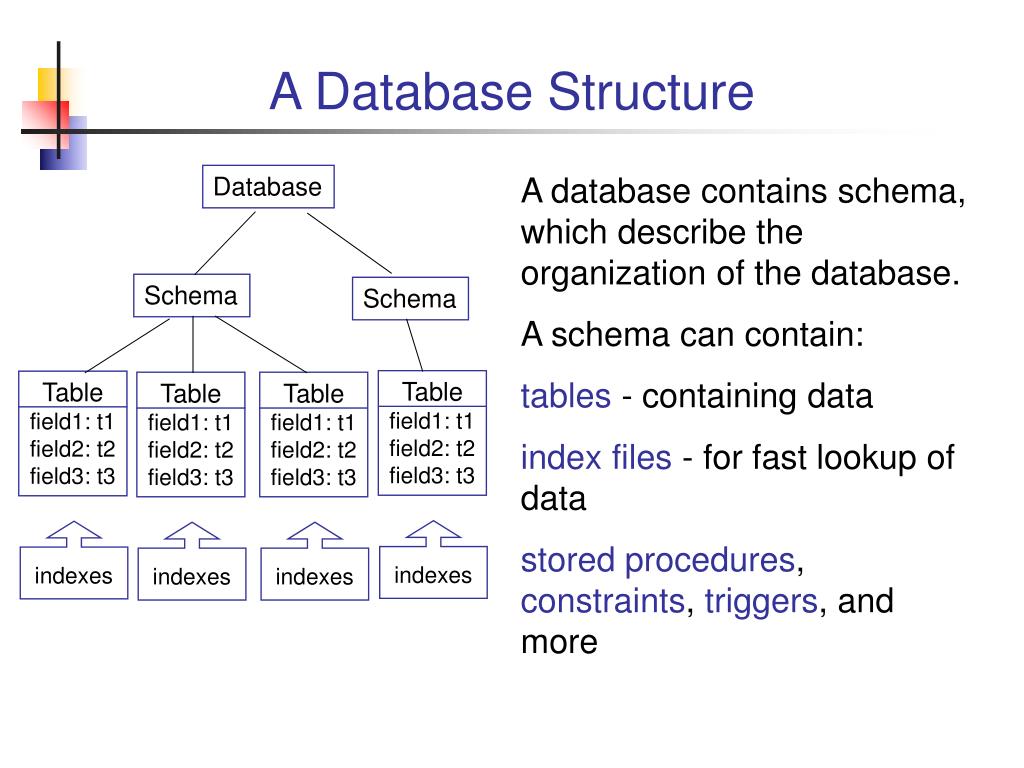 A Database Structure

Database

Schema

Schema

Table
field1: t1
field2: t2
field3: t3

Table
field1: t1
field2: t2
field3: t3

Table
field1: t1
field2: t2
field3: t3

Table
field1: t1
field2: t2
field3: t3

indexes

indexes

indexes

indexes

A database contains schema, which describe the organization of the database.

A schema can contain:

tables - containing data

index files - for fast lookup of data

stored procedures, constraints, triggers, and more